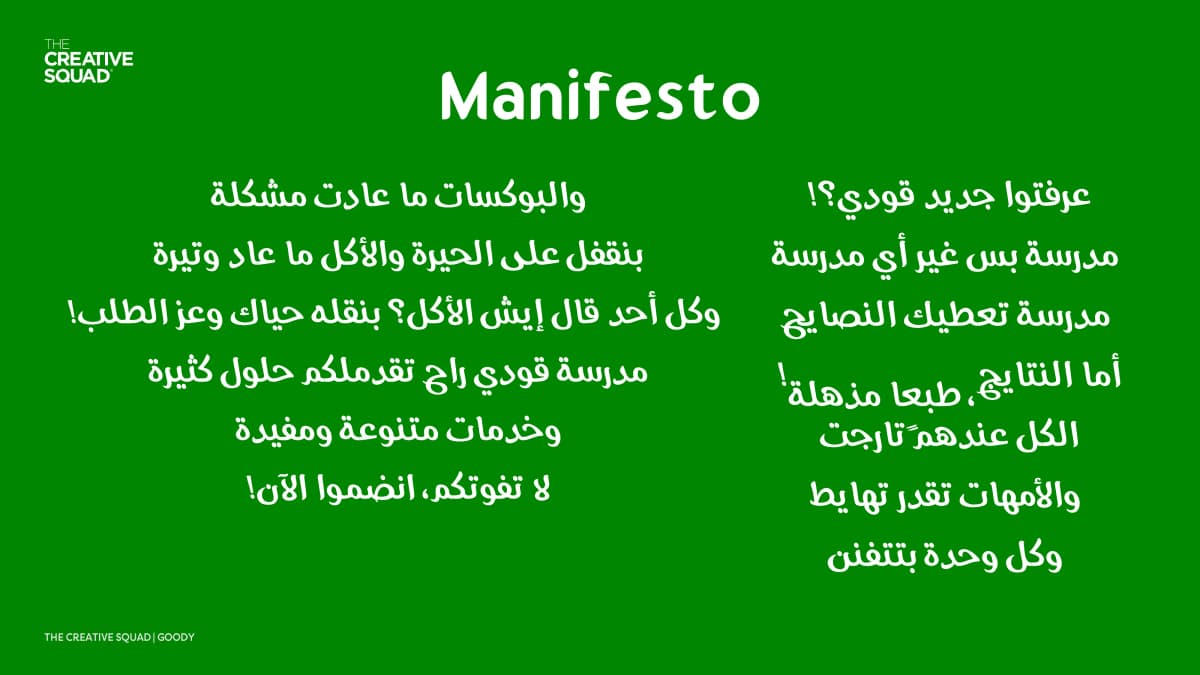 THE
CREATIVE
SQUAD

Manifesto

عرفتوا جديد قودي؟!
مدرسة بس غير أي مدرسة
مدرسة تعطيك النصايح
أما النتايج، طبعا مذهلة!
الكل عندهم تارجت
والأمهات تقدر تهايط
وكل وحدة بتتفنن

والبوكسات ما عادت مشكلة
بنقفل على الحيرة والأكل ما عاد وتيرة
وكل أحد قال إيش الأكل؟ بنقله حياك وعز الطلب!
مدرسة قودي راح تقدملكم حلول كثيرة
وخدمات متنوعة ومفيدة
لا تفوتكم، انضموا الآن!

THE CREATIVE SQUAD | GOODY